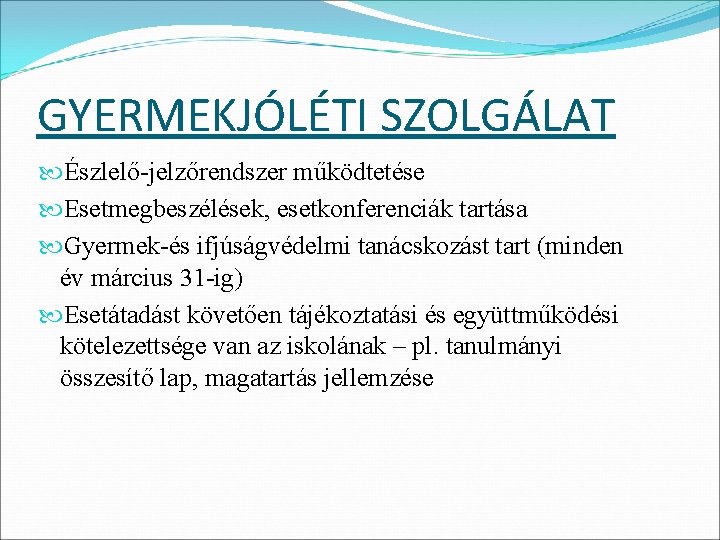 GYERMEKJÓLÉTI SZOLGÁLAT

Észlelő-jelzőrendszer működtetése

Esetmegbeszélések, esetkonferenciák tartása

Gyermek-és ifjúságvédelmi tanácskozást tart (minden év március 31-ig)

Esetátadást követően tájékoztatási és együttműködési kötelezettsége van az iskolának – pl. tanulmányi összesítő lap, magatartás jellemzése